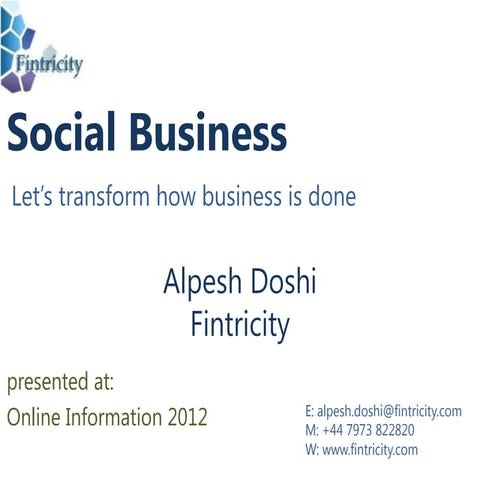 Fintricity

Social Business

Let's transform how business is done

Alpesh Doshi
Fintricity

presented at:
Online Information 2012

E: alpesh.doshi@fintricity.com
M: +44 7973 822820
W: www.fintricity.com